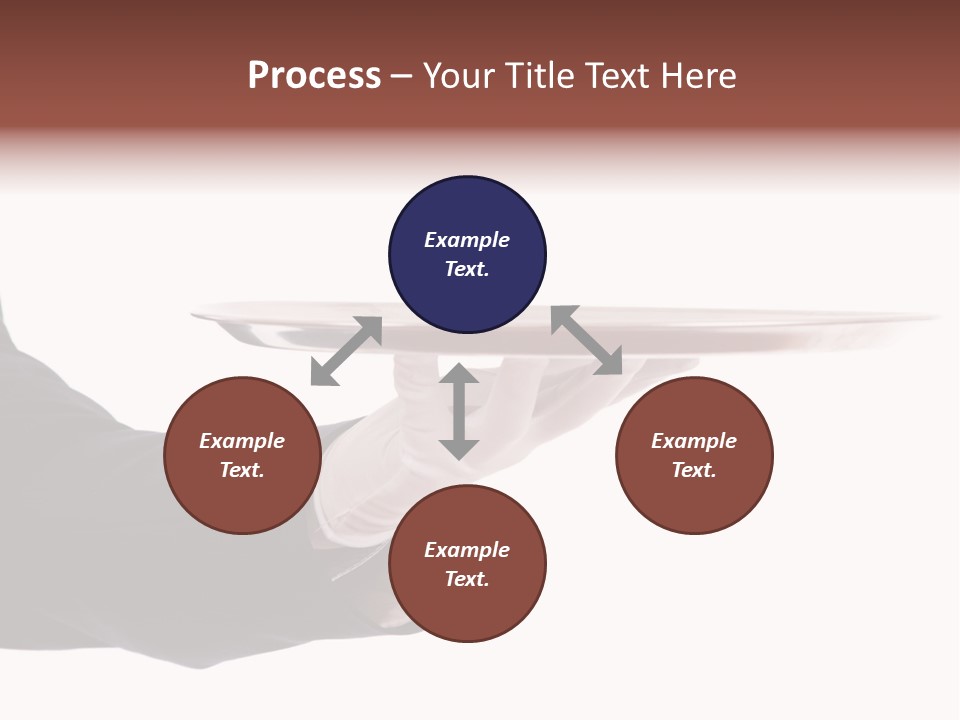 Process – Your Title Text Here

Example Text.

Example Text.

Example Text.

Example Text.